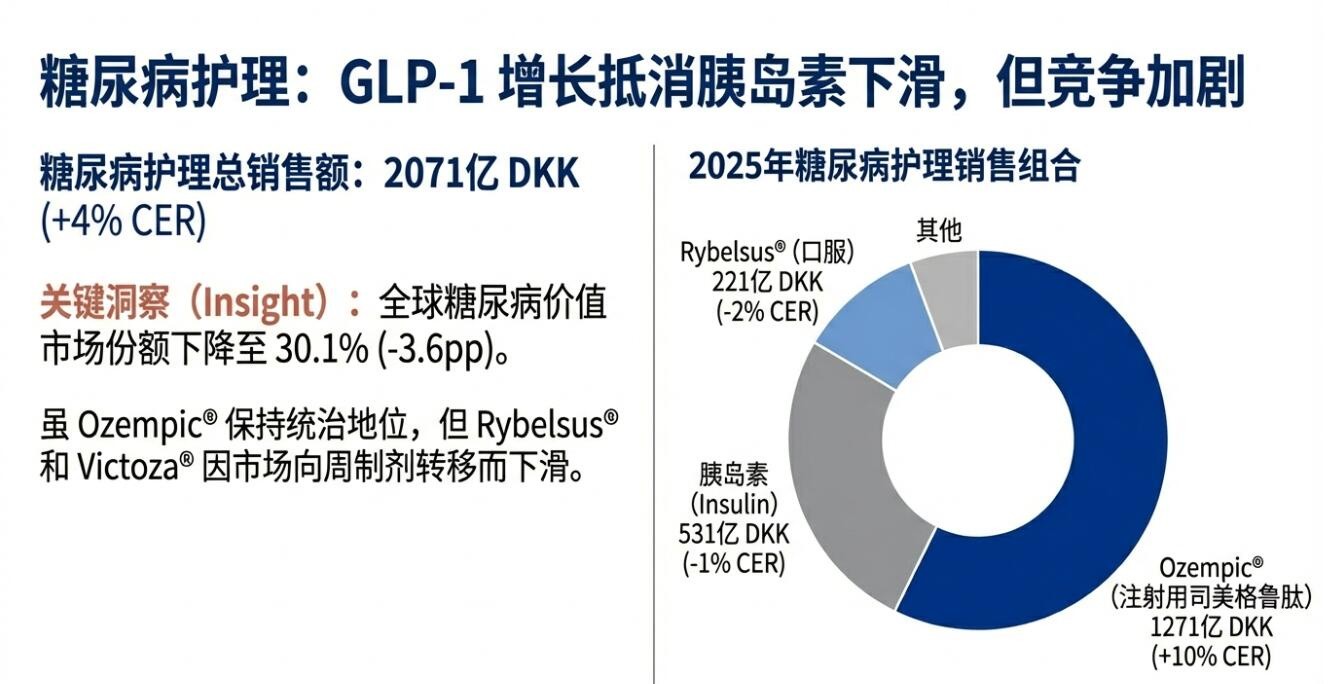 糖尿病护理：GLP-1 增长抵消胰岛素下滑，但竞争加剧

糖尿病护理总销售额：2071亿 DKK (+4% CER)

关键洞察（Insight）：全球糖尿病价值市场份额下降至 30.1% (-3.6pp)。

虽 Ozempic® 保持统治地位，但 Rybelsus® 和 Victoza® 因市场向周制剂转移而下滑。

2025年糖尿病护理销售组合

其他

Rybelsus® (口服) 221亿 DKK (-2% CER)

胰岛素 (Insulin) 531亿 DKK (-1% CER)

Ozempic® (注射用司美格鲁肽) 1271亿 DKK (+10% CER)